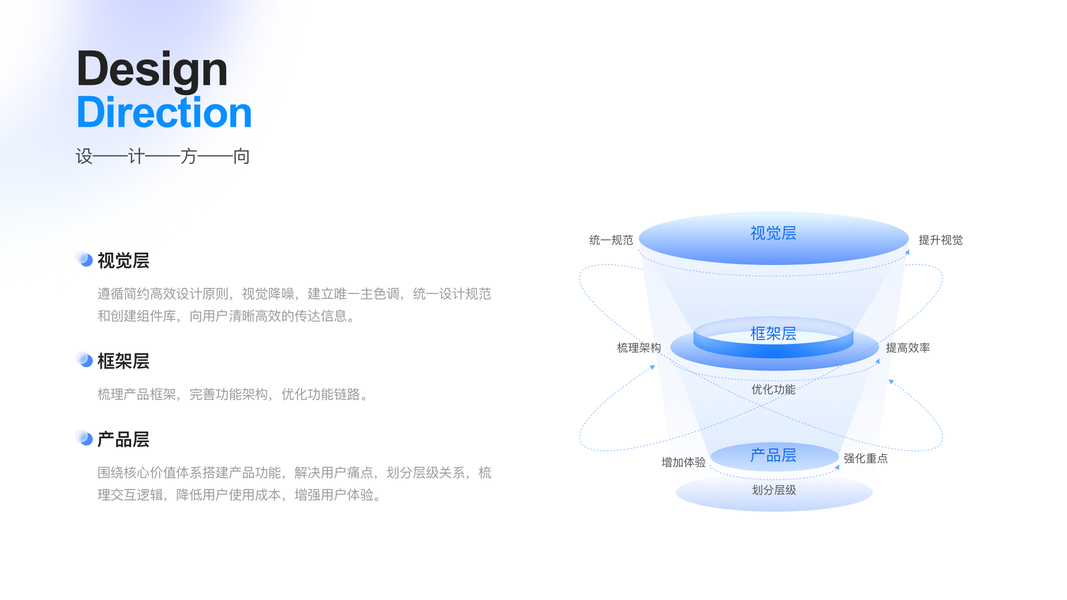 Design
Direction
设——计——方——向

视觉层
遵循简约高效设计原则，视觉降噪，建立唯一主色调，统一设计规范和创建组件库，向用户清晰高效的传达信息。

框架层
梳理产品框架，完善功能架构，优化功能链路。

产品层
围绕核心价值体系搭建产品功能，解决用户痛点，划分层级关系，梳理交互逻辑，降低用户使用成本，增强用户体验。

统一规范
视觉层
提升视觉
梳理架构
框架层
提高效率
优化功能
增加体验
产品层
强化重点
划分层级